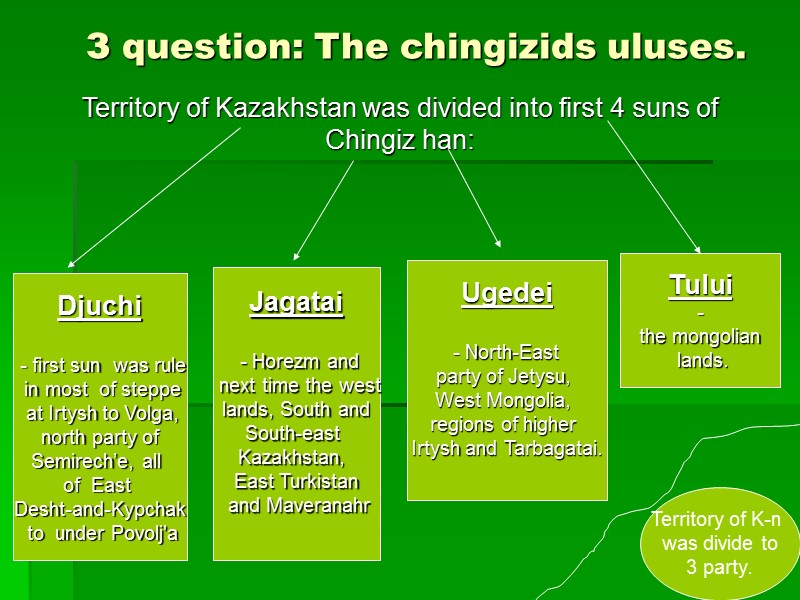 3 question: The chingizids uluses.

Territory of Kazakhstan was divided into first 4 suns of Chingiz han:

Djuchi

- first sun was rule in most of steppe at Irtysh to Volga, north party of Semirech'e, all of East Desht-and-Kypchak to under Povolj'a

Jagatai

- Horezm and next time the west lands, South and South-east Kazakhstan, East Turkistan and Maveranahr

Ugedei

- North-East party of Jetysu, West Mongolia, regions of higher Irtysh and Tarbagatai.

Tului

-
the mongolian lands.

Territory of K-n was divide to 3 party.